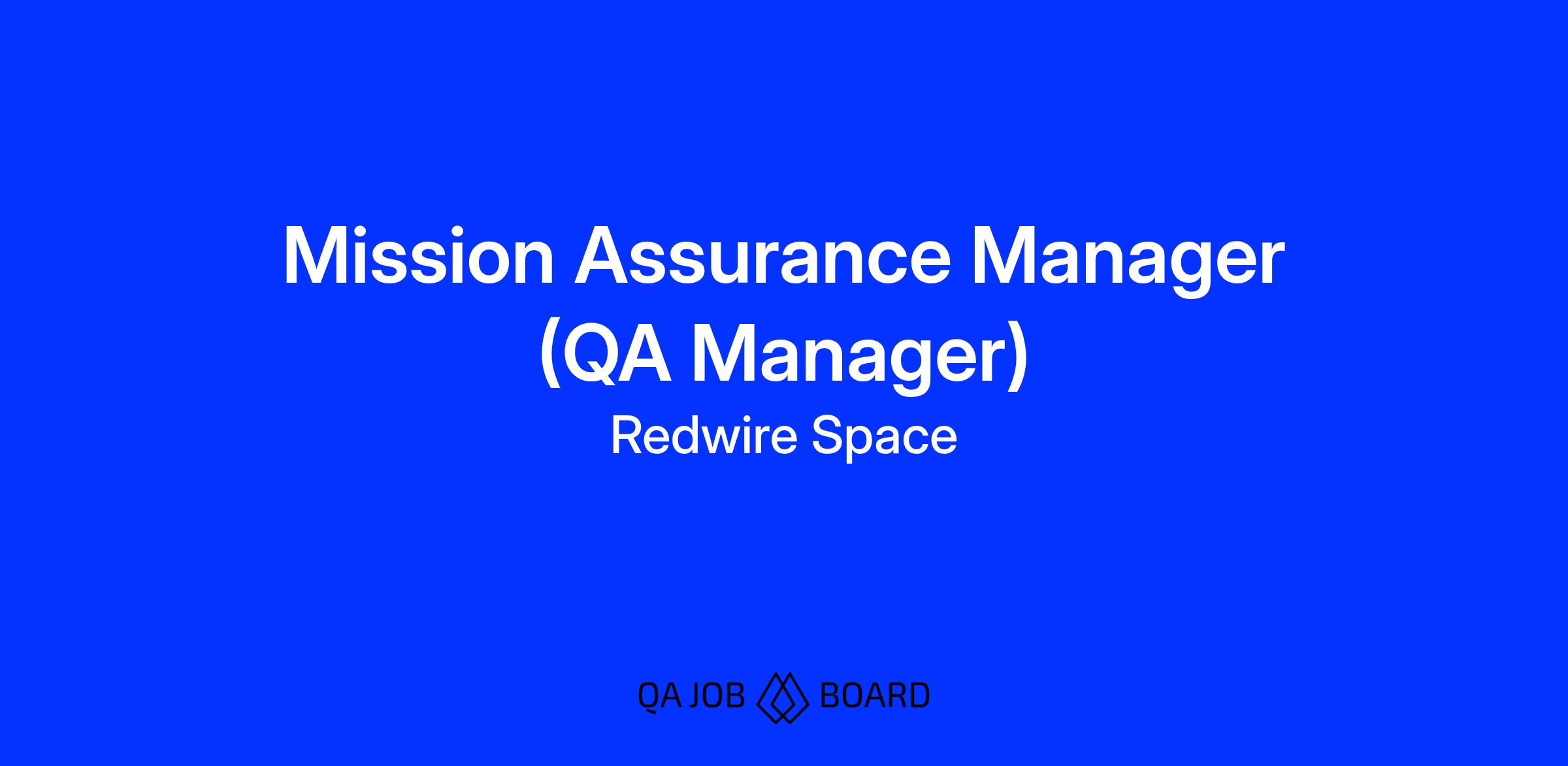 Mission Assurance Manager (QA Manager)

Redwire Space

QA JOB BOARD